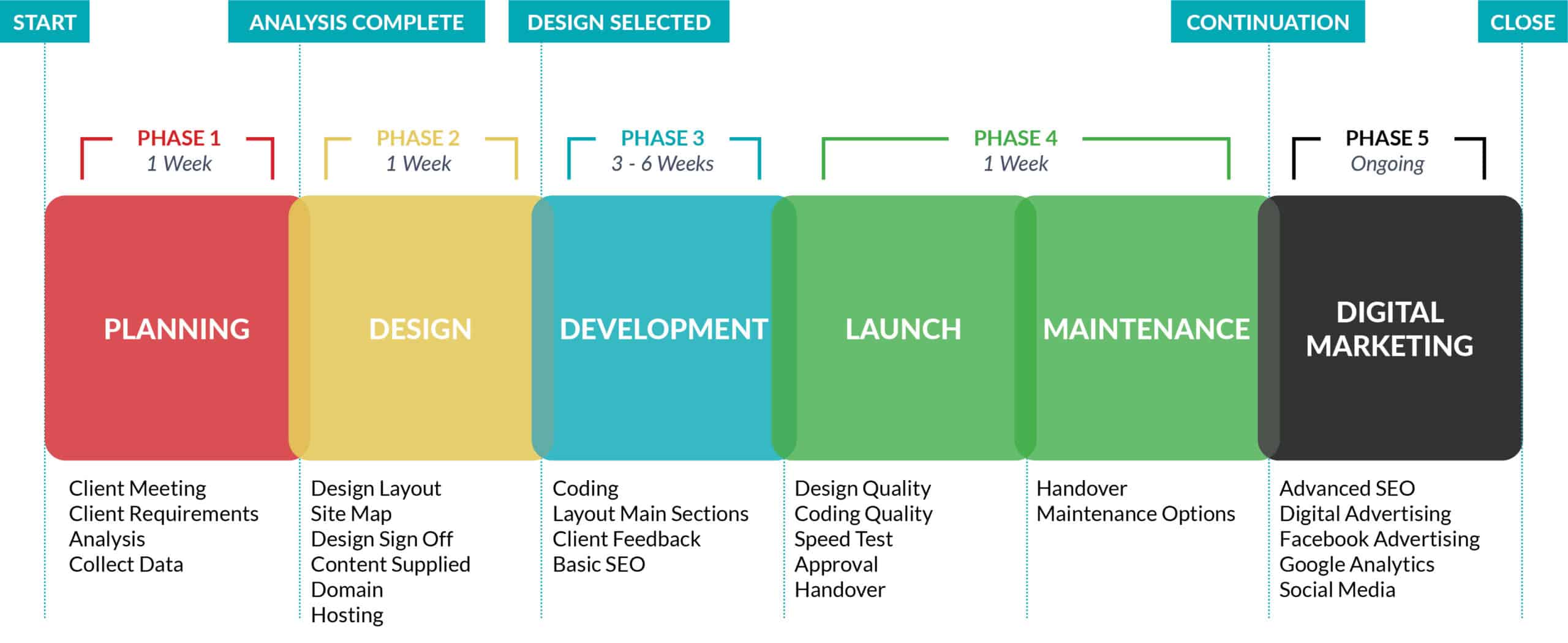 START

ANALYSIS COMPLETE

DESIGN SELECTED

CONTINUATION

CLOSE

PHASE 1
1 Week

PHASE 2
1 Week

PHASE 3
3 - 6 Weeks

PHASE 4
1 Week

PHASE 5
Ongoing

PLANNING

DESIGN

DEVELOPMENT

LAUNCH

MAINTENANCE

DIGITAL MARKETING

Client Meeting
Client Requirements
Analysis
Collect Data

Design Layout
Site Map
Design Sign Off
Content Supplied
Domain
Hosting

Coding
Layout Main Sections
Client Feedback
Basic SEO

Design Quality
Coding Quality
Speed Test
Approval
Handover

Handover
Maintenance Options

Advanced SEO
Digital Advertising
Facebook Advertising
Google Analytics
Social Media